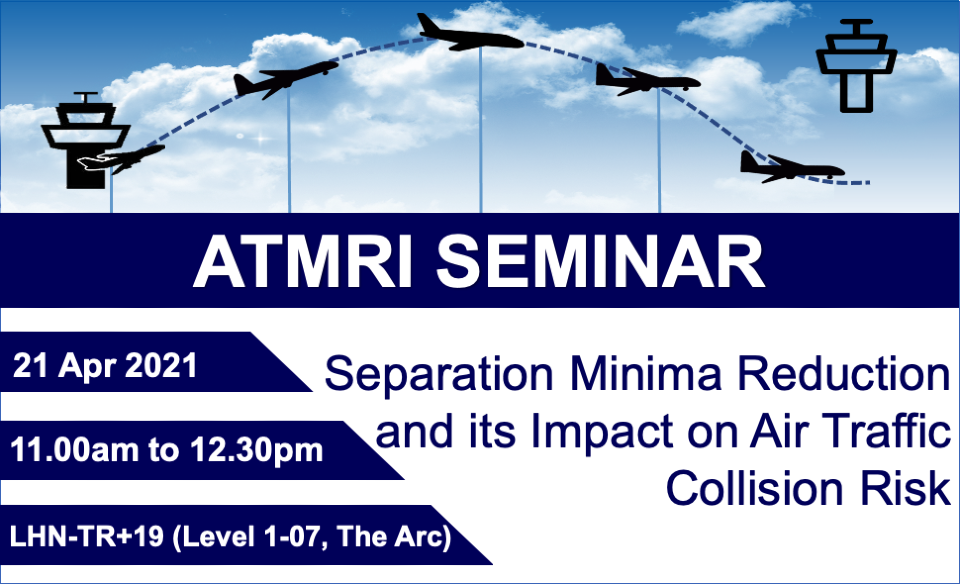 ATMRI SEMINAR

21 Apr 2021

11.00am to 12.30pm

LHN-TR+19 (Level 1-07, The Arc)

Separation Minima Reduction and its Impact on Air Traffic Collision Risk